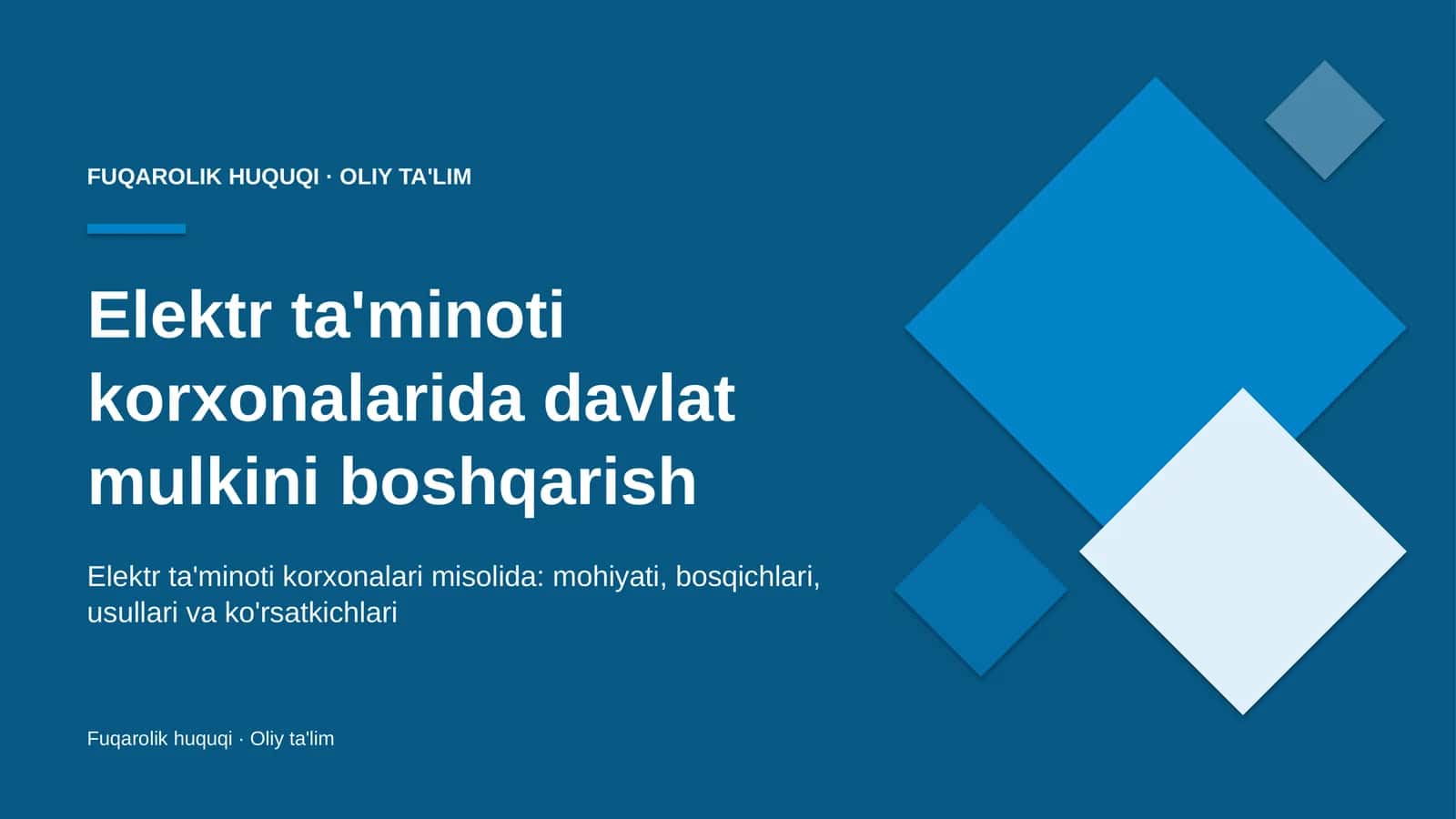 FUQAROLIK HUQUQI · OLIY TA'LIM

Elektr ta'minoti korxonalarida davlat mulkini boshqarish

Elektr ta'minoti korxonalari misolida: mohiyati, bosqichlari, usullari va ko'rsatkichlari

Fuqarolik huquqi · Oliy ta'lim